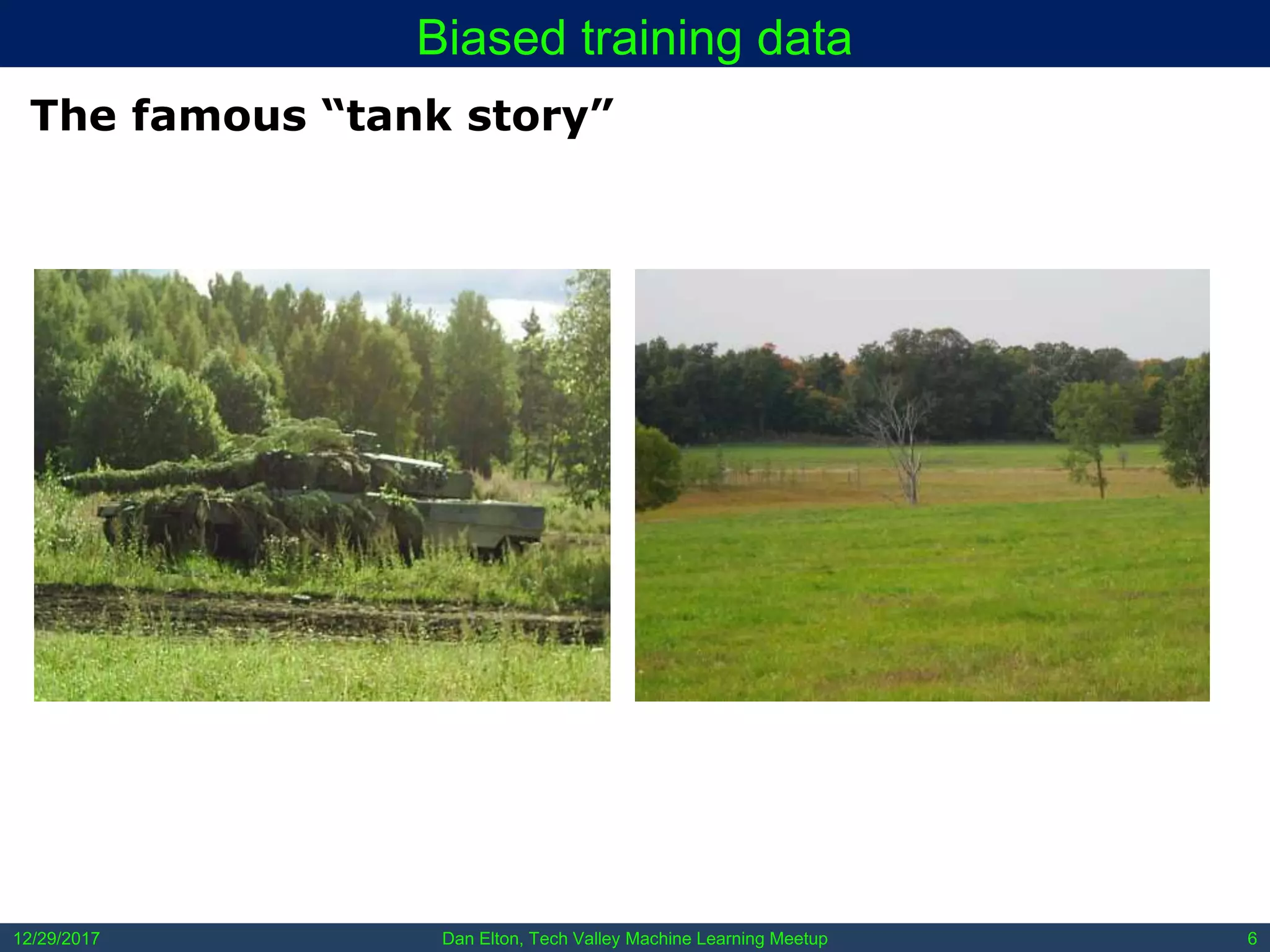 Biased training data

The famous “tank story”

12/29/2017

Dan Elton, Tech Valley Machine Learning Meetup

6